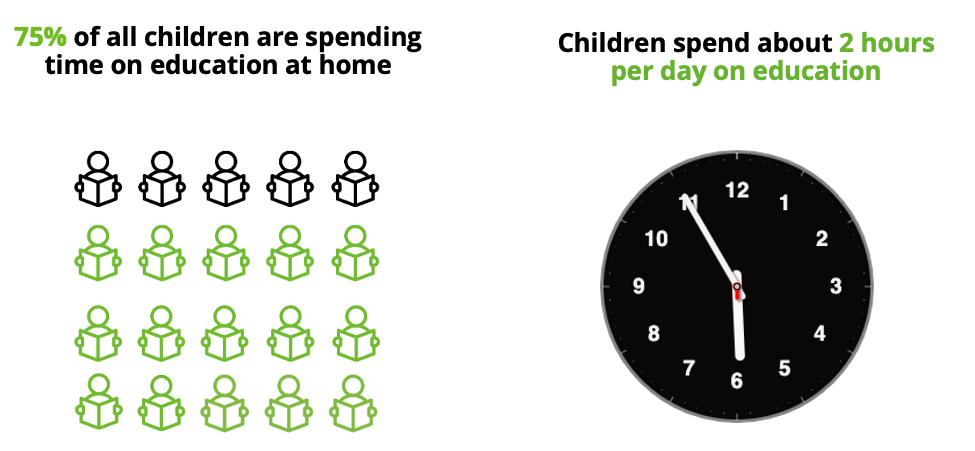 75% of all children are spending time on education at home

Children spend about 2 hours per day on education

12
1
2
3
4
5
6
7
8
9
10
11